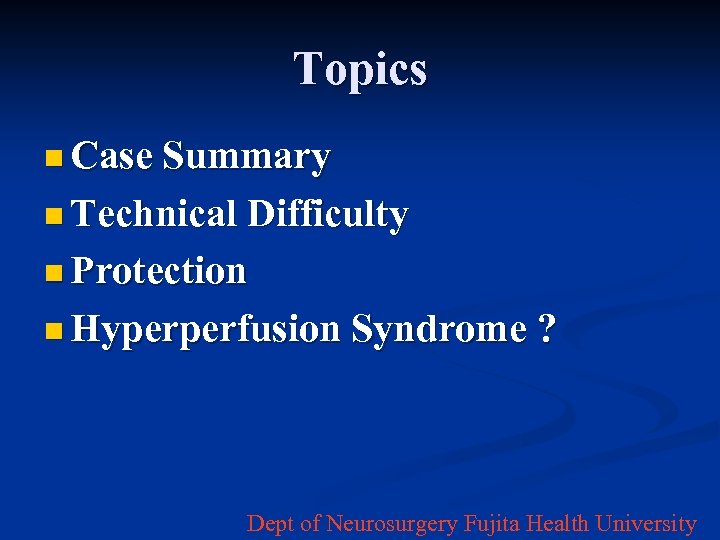 Topics

Case Summary
Technical Difficulty
Protection
Hyperperfusion Syndrome ?

Dept of Neurosurgery Fujita Health University